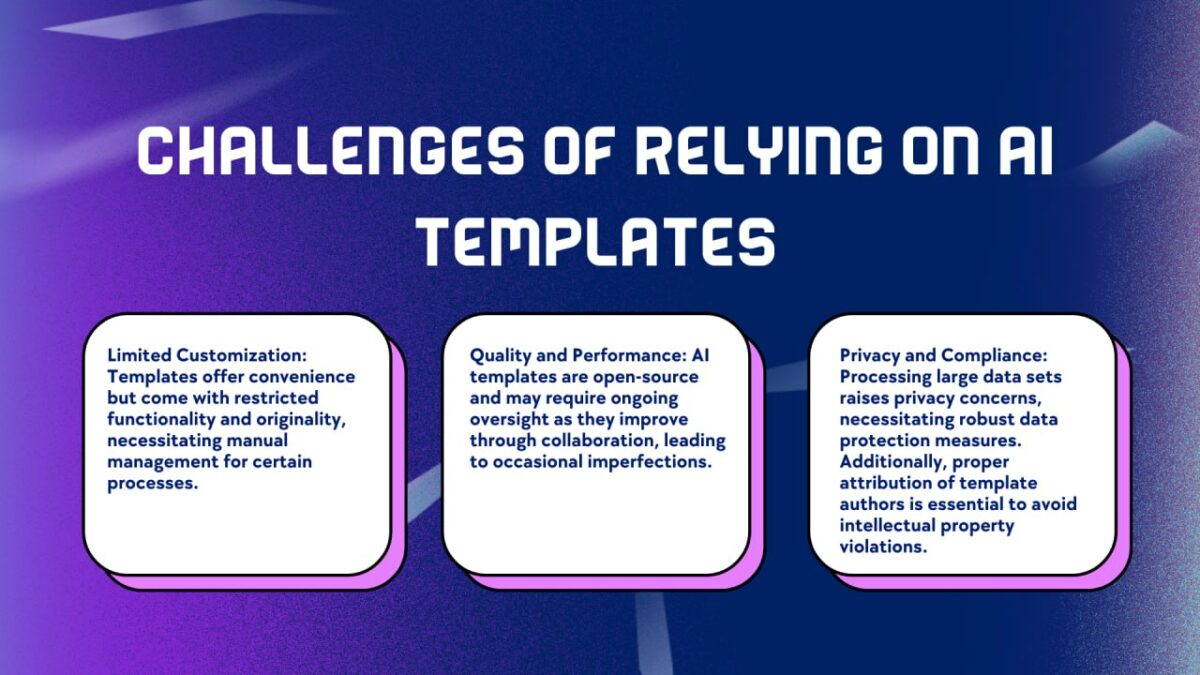 CHALLENGES OF RELYING ON AI TEMPLATES

Limited Customization: Templates offer convenience but come with restricted functionality and originality, necessitating manual management for certain processes.

Quality and Performance: AI templates are open-source and may require ongoing oversight as they improve through collaboration, leading to occasional imperfections.

Privacy and Compliance: Processing large data sets raises privacy concerns, necessitating robust data protection measures. Additionally, proper attribution of template authors is essential to avoid intellectual property violations.